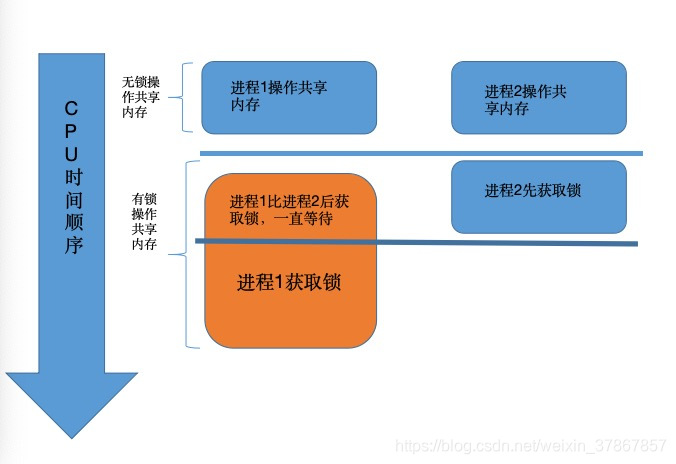 CPU时间顺序

无锁操作共享内存

进程1操作共享内存

进程2操作共享内存

有锁操作共享内存

进程1比进程2后获取锁，一直等待

进程2先获取锁

进程1获取锁

https://blog.csdn.net/weixin_37867857